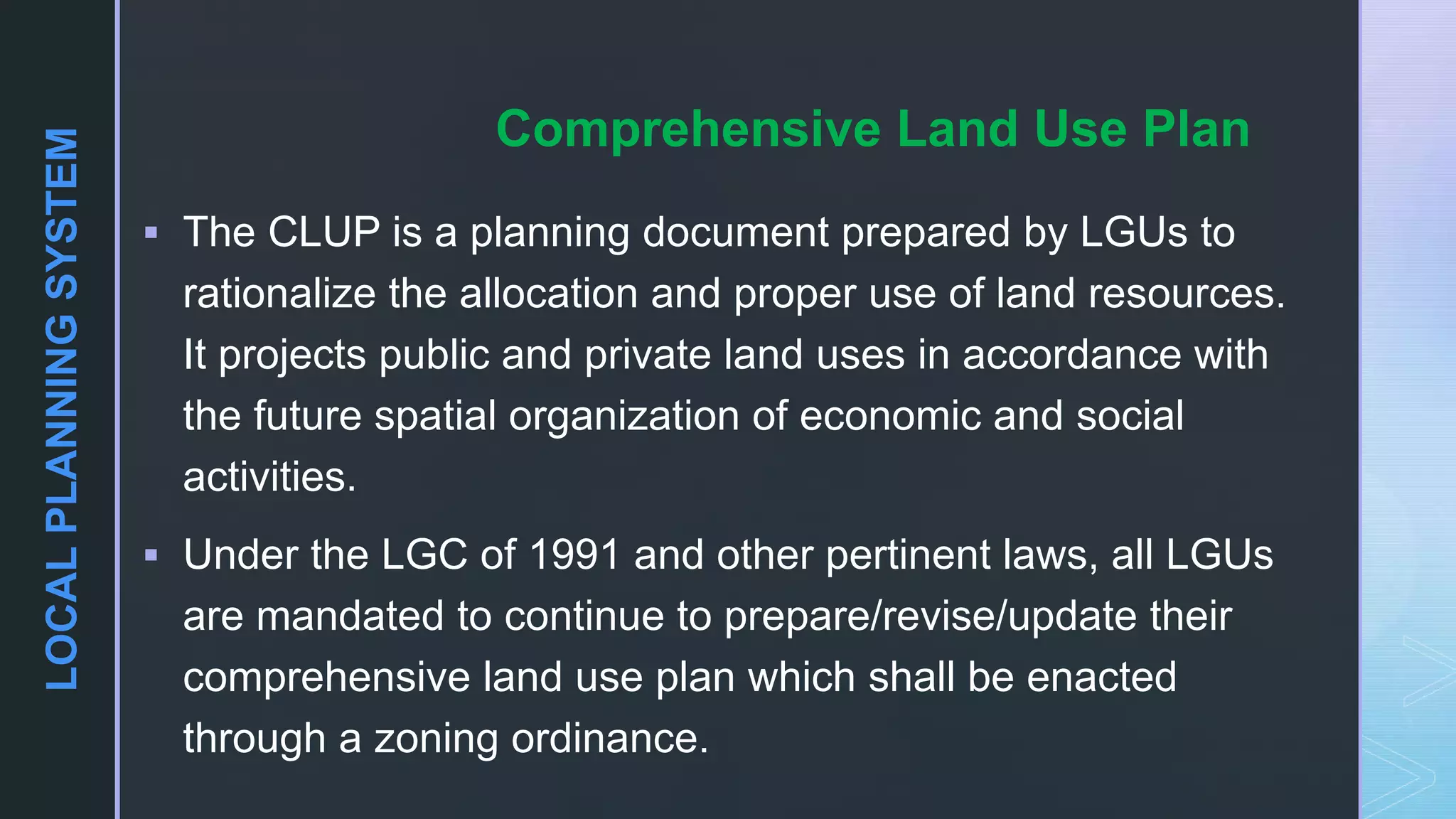 LOCAL PLANNING SYSTEM

Comprehensive Land Use Plan

▪ The CLUP is a planning document prepared by LGUs to rationalize the allocation and proper use of land resources. It projects public and private land uses in accordance with the future spatial organization of economic and social activities.

▪ Under the LGC of 1991 and other pertinent laws, all LGUs are mandated to continue to prepare/revise/update their comprehensive land use plan which shall be enacted through a zoning ordinance.